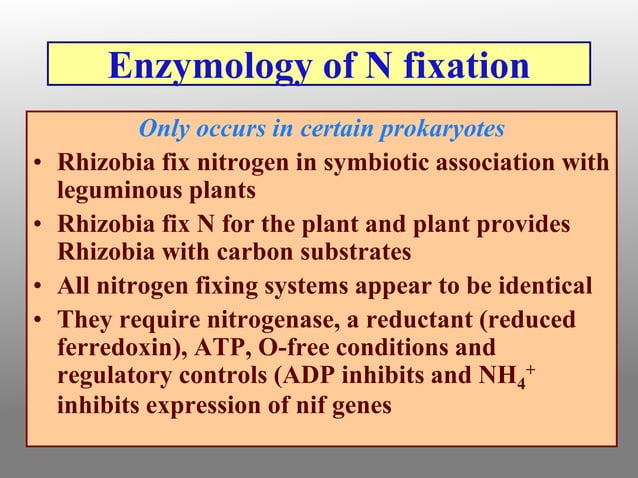 Enzymology of N fixation

Only occurs in certain prokaryotes

• Rhizobia fix nitrogen in symbiotic association with leguminous plants
• Rhizobia fix N for the plant and plant provides Rhizobia with carbon substrates
• All nitrogen fixing systems appear to be identical
• They require nitrogenase, a reductant (reduced ferredoxin), ATP, O-free conditions and regulatory controls (ADP inhibits and $NH_4^+$ inhibits expression of nif genes